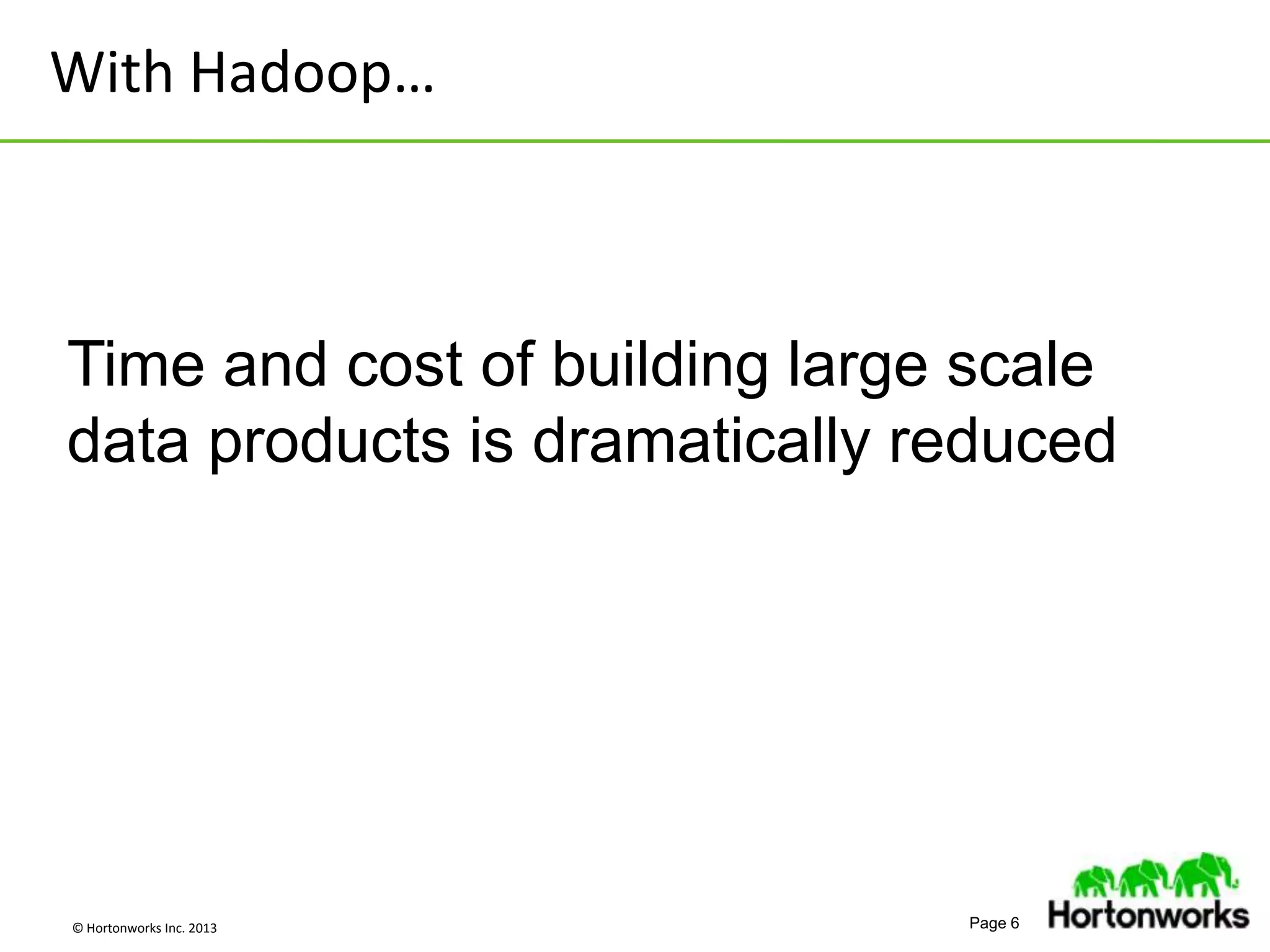 With Hadoop…

Time and cost of building large scale data products is dramatically reduced

© Hortonworks Inc. 2013

Page 6

Hortonworks